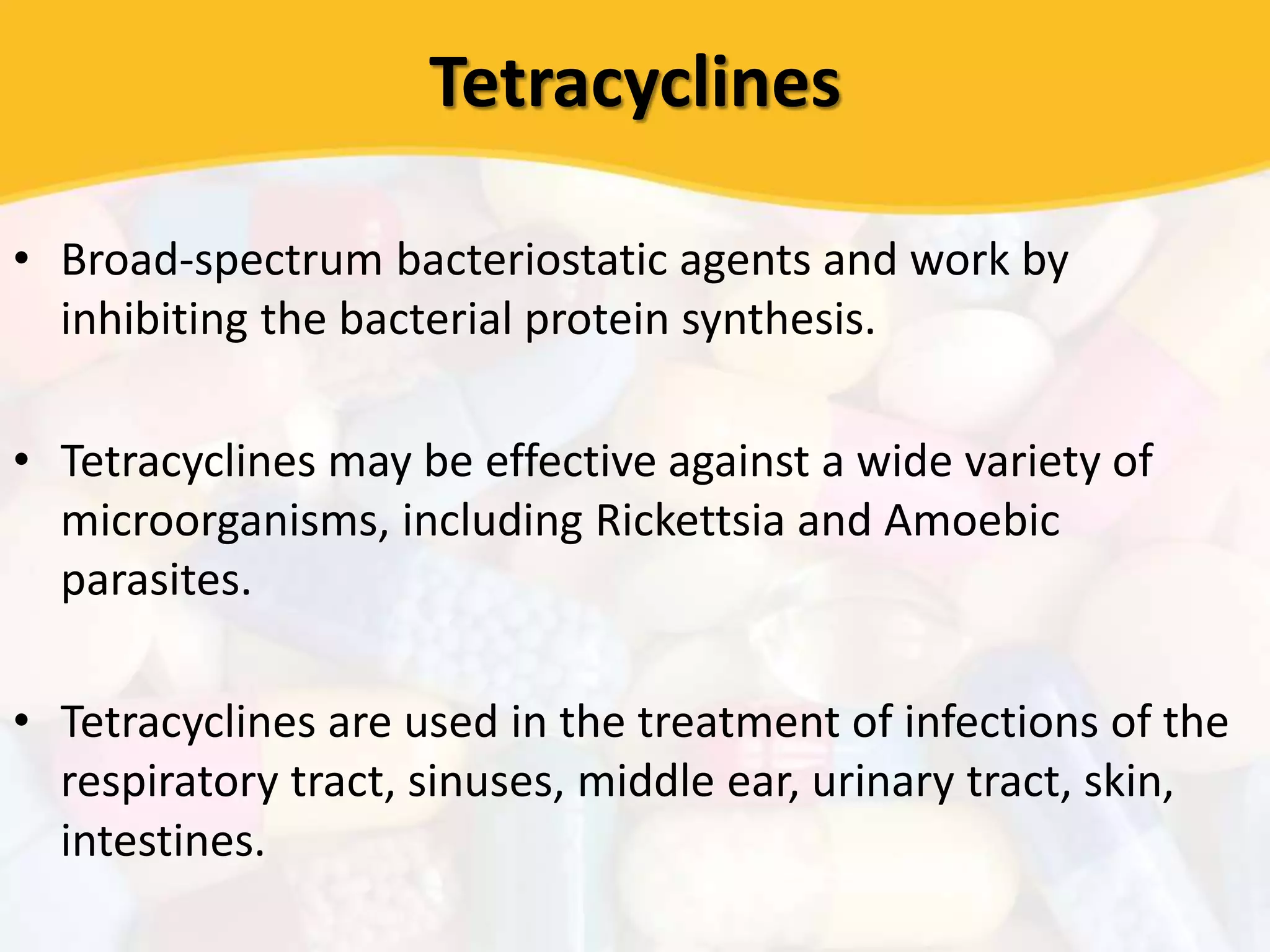 Tetracyclines

• Broad-spectrum bacteriostatic agents and work by inhibiting the bacterial protein synthesis.

• Tetracyclines may be effective against a wide variety of microorganisms, including Rickettsia and Amoebic parasites.

• Tetracyclines are used in the treatment of infections of the respiratory tract, sinuses, middle ear, urinary tract, skin, intestines.